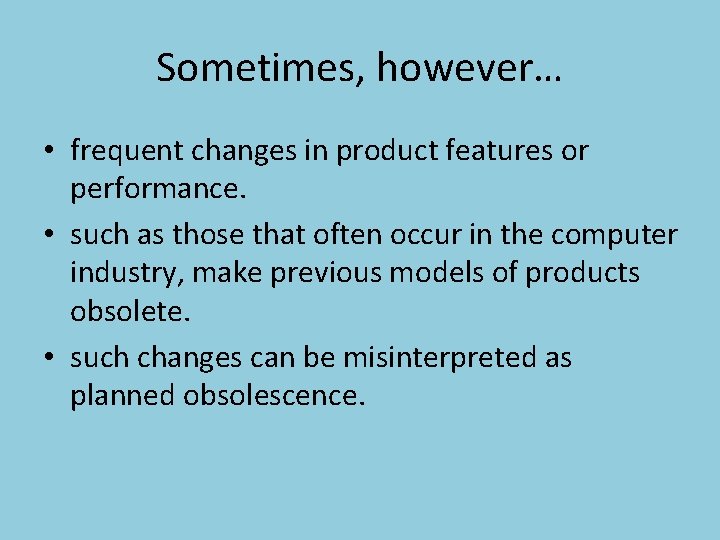 Sometimes, however…

• frequent changes in product features or performance.
• such as those that often occur in the computer industry, make previous models of products obsolete.
• such changes can be misinterpreted as planned obsolescence.